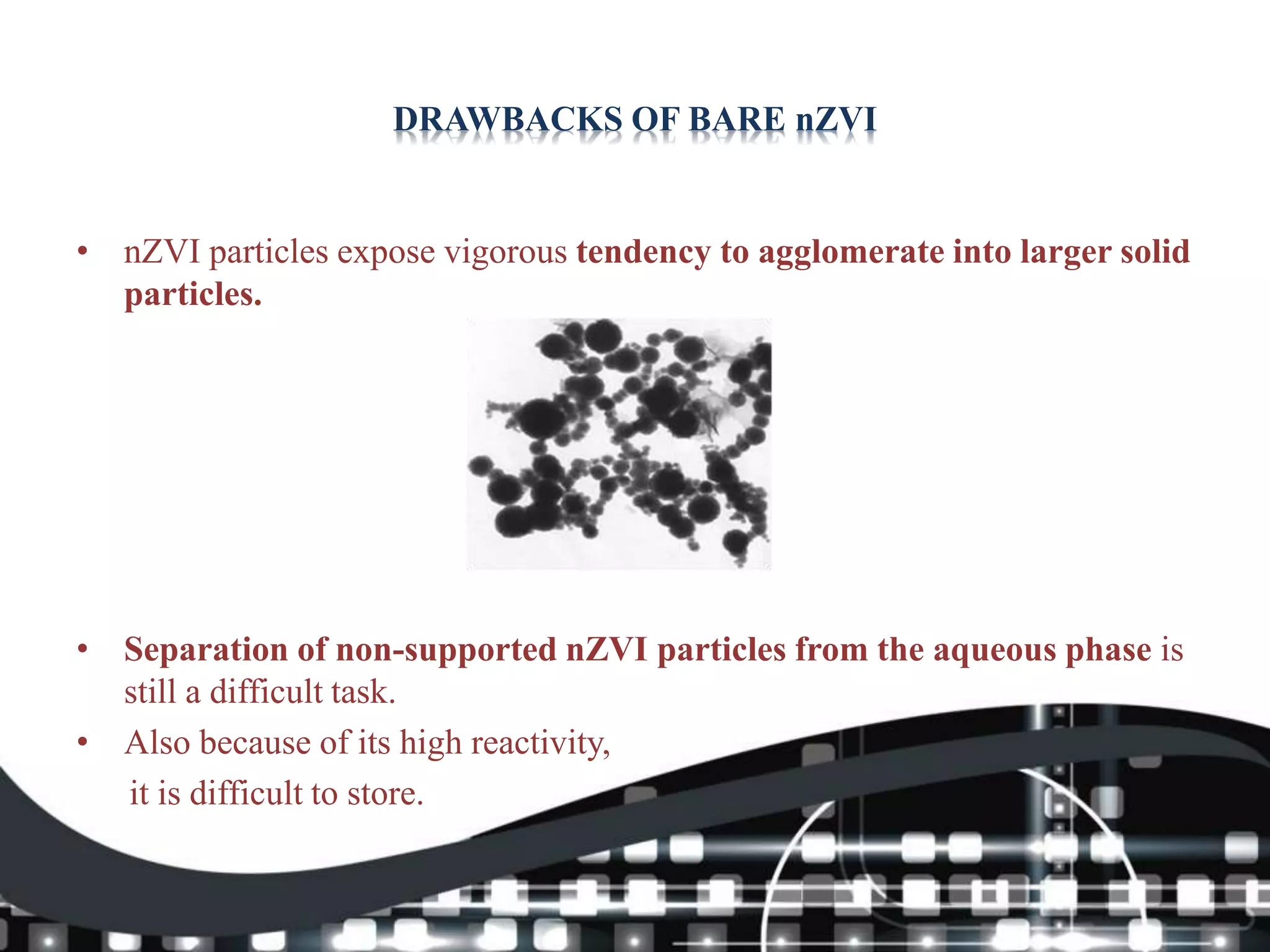 DRAWBACKS OF BARE nZVI

• nZVI particles expose vigorous tendency to agglomerate into larger solid particles.

• Separation of non-supported nZVI particles from the aqueous phase is still a difficult task.
• Also because of its high reactivity, it is difficult to store.